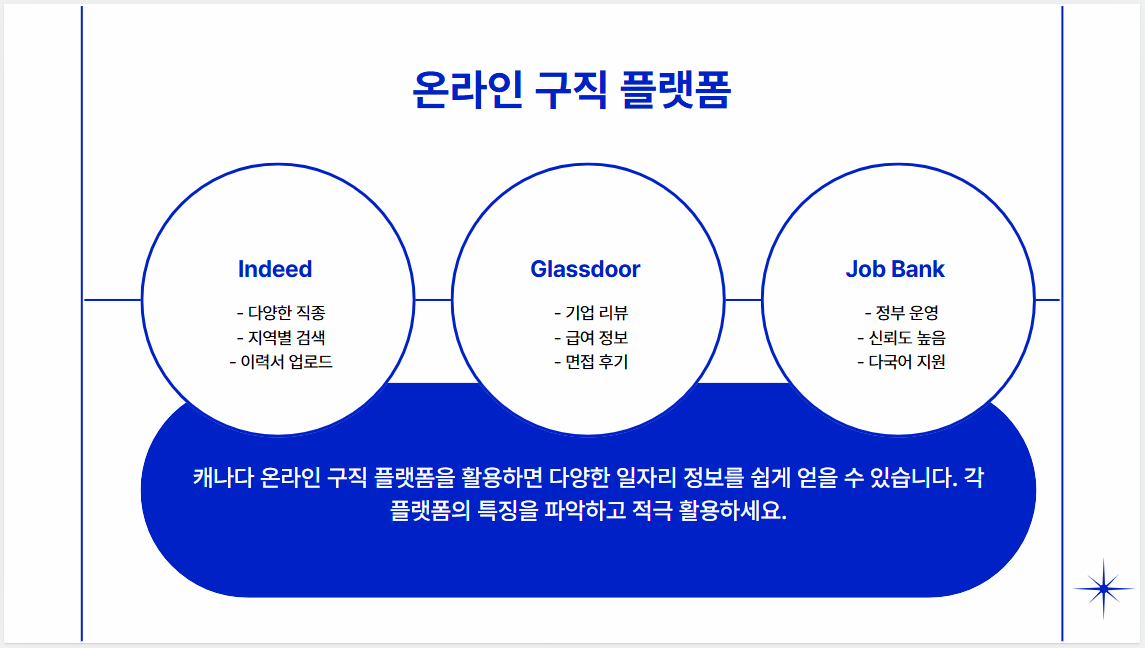 온라인 구직 플랫폼

Indeed

- 다양한 직종
- 지역별 검색
- 이력서 업로드

Glassdoor

- 기업 리뷰
- 급여 정보
- 면접 후기

Job Bank

- 정부 운영
- 신뢰도 높음
- 다국어 지원

캐나다 온라인 구직 플랫폼을 활용하면 다양한 일자리 정보를 쉽게 얻을 수 있습니다. 각 플랫폼의 특징을 파악하고 적극 활용하세요.